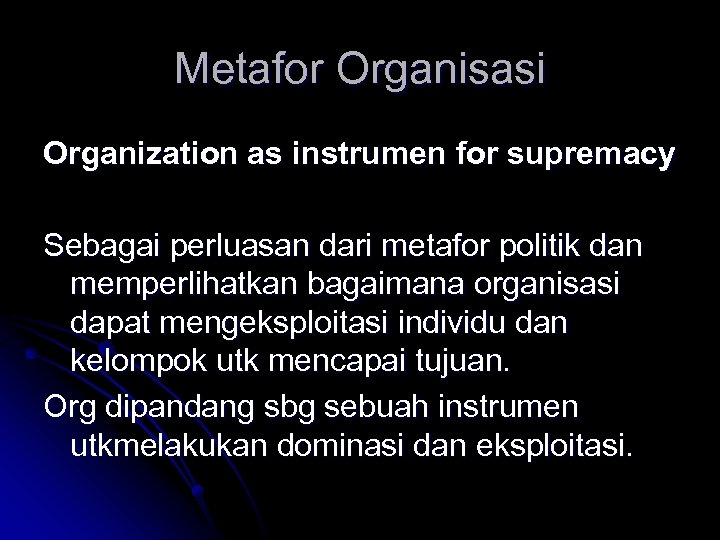 Metafor Organisasi

Organization as instrumen for supremacy

Sebagai perluasan dari metafor politik dan memperlihatkan bagaimana organisasi dapat mengeksploitasi individu dan kelompok utk mencapai tujuan.

Org dipandang sbg sebuah instrumen utkmelakukan dominasi dan eksploitasi.